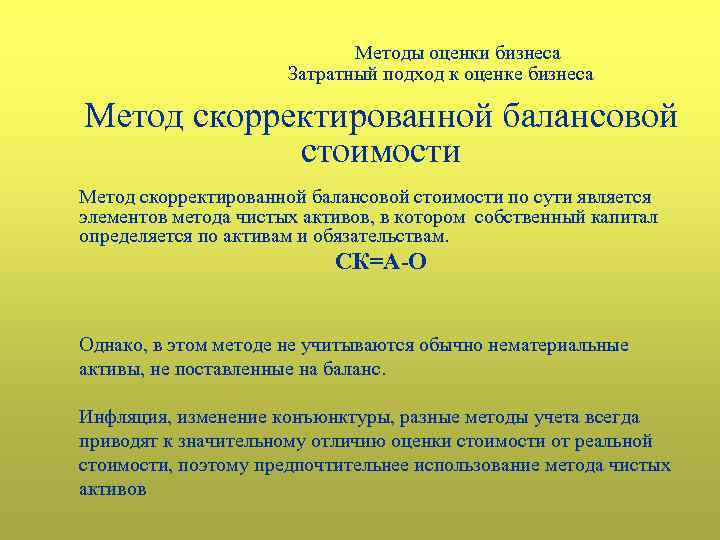 Методы оценки бизнеса
Затратный подход к оценке бизнеса

Метод скорректированной балансовой стоимости

Метод скорректированной балансовой стоимости по сути является элементов метода чистых активов, в котором собственный капитал определяется по активам и обязательствам.

СК=А-О

Однако, в этом методе не учитываются обычно нематериальные активы, не поставленные на баланс.

Инфляция, изменение конъюнктуры, разные методы учета всегда приводят к значительному отличию оценки стоимости от реальной стоимости, поэтому предпочтительнее использование метода чистых активов